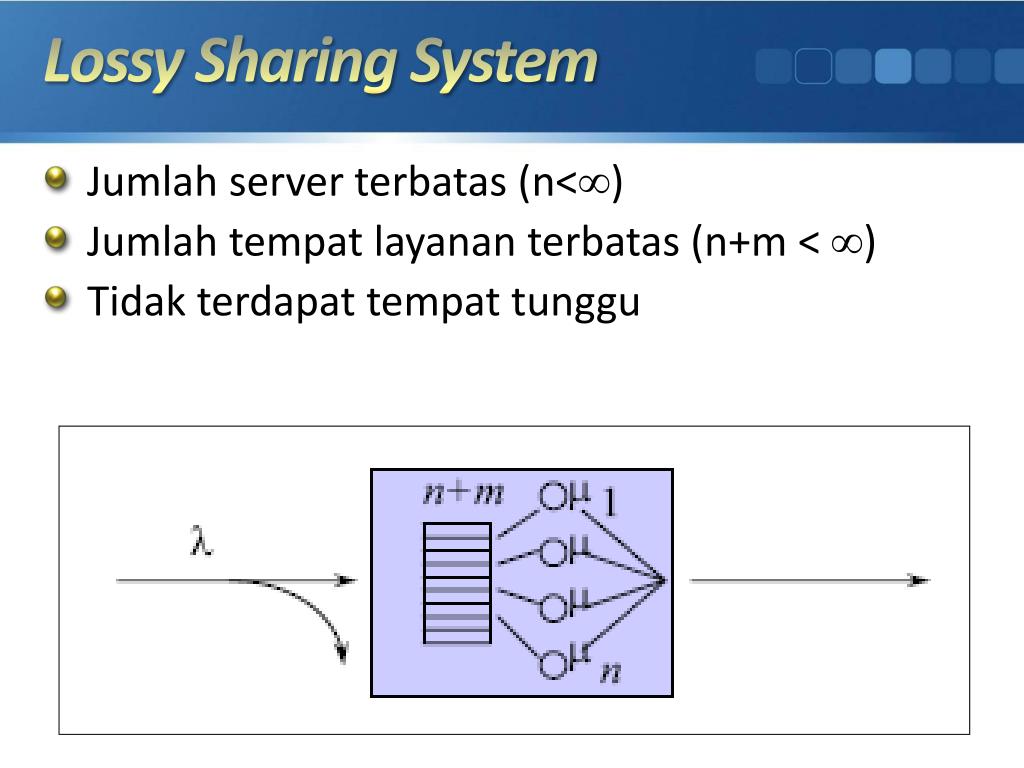 Lossy Sharing System

Jumlah server terbatas (n<$\infty$)

Jumlah tempat layanan terbatas (n+m < $\infty$)

Tidak terdapat tempat tunggu

$\lambda$

$n+m$

$\mu$ 1

$\mu$

$\mu$

$\mu$ $n$